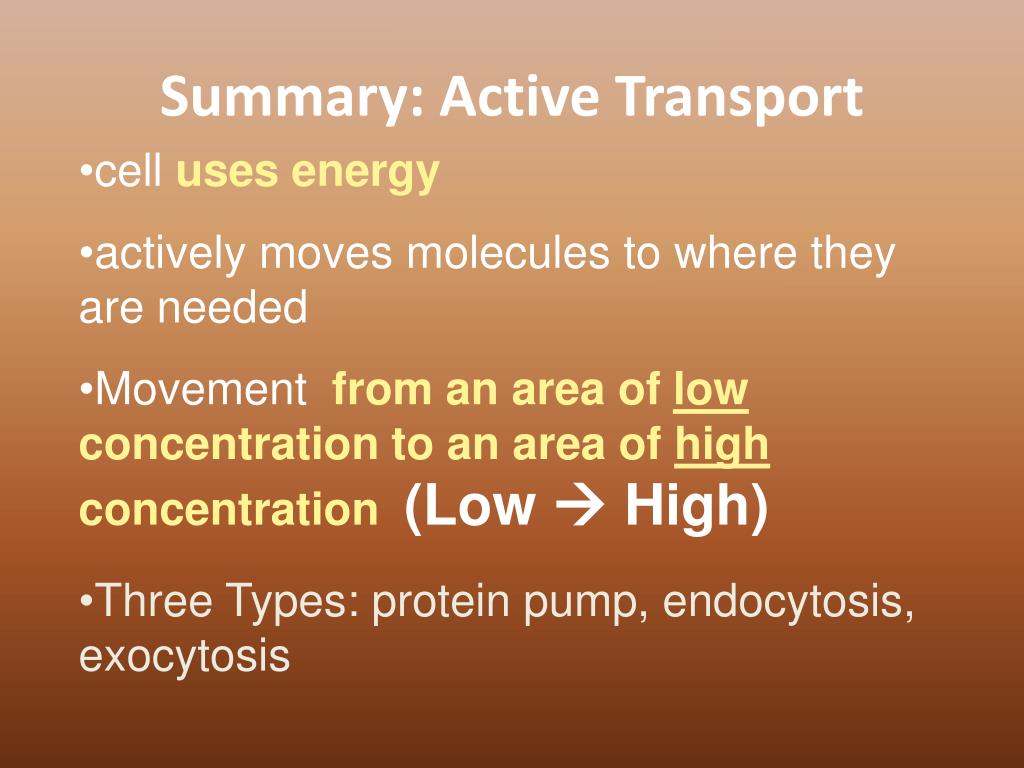 Summary: Active Transport

•cell uses energy

•actively moves molecules to where they are needed

•Movement from an area of low concentration to an area of high concentration (Low → High)

•Three Types: protein pump, endocytosis, exocytosis